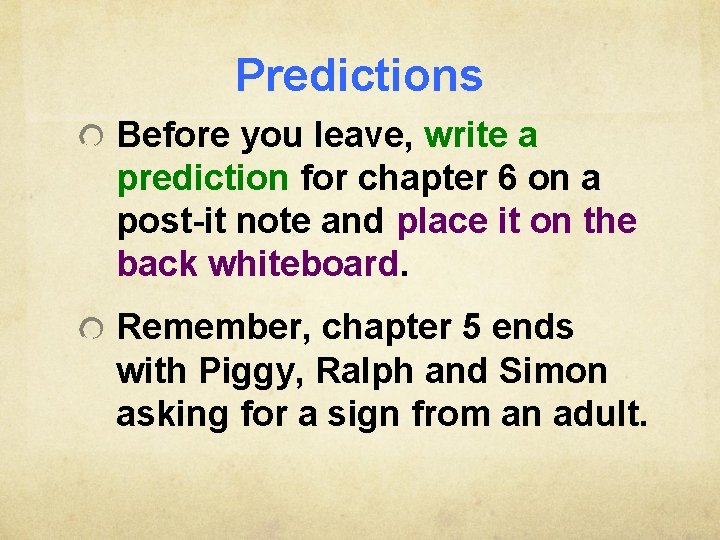 Predictions

Before you leave, write a prediction for chapter 6 on a post-it note and place it on the back whiteboard.

Remember, chapter 5 ends with Piggy, Ralph and Simon asking for a sign from an adult.